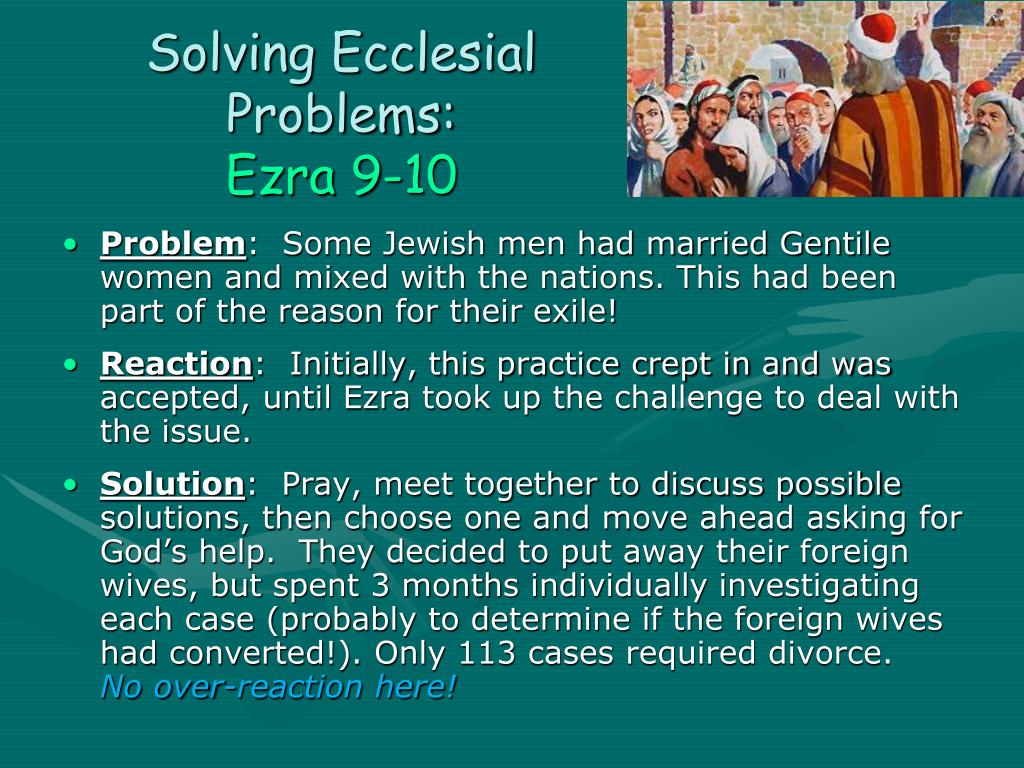 Solving Ecclesial Problems:
Ezra 9-10

• Problem: Some Jewish men had married Gentile women and mixed with the nations. This had been part of the reason for their exile!

• Reaction: Initially, this practice crept in and was accepted, until Ezra took up the challenge to deal with the issue.

• Solution: Pray, meet together to discuss possible solutions, then choose one and move ahead asking for God's help. They decided to put away their foreign wives, but spent 3 months individually investigating each case (probably to determine if the foreign wives had converted!). Only 113 cases required divorce. No over-reaction here!